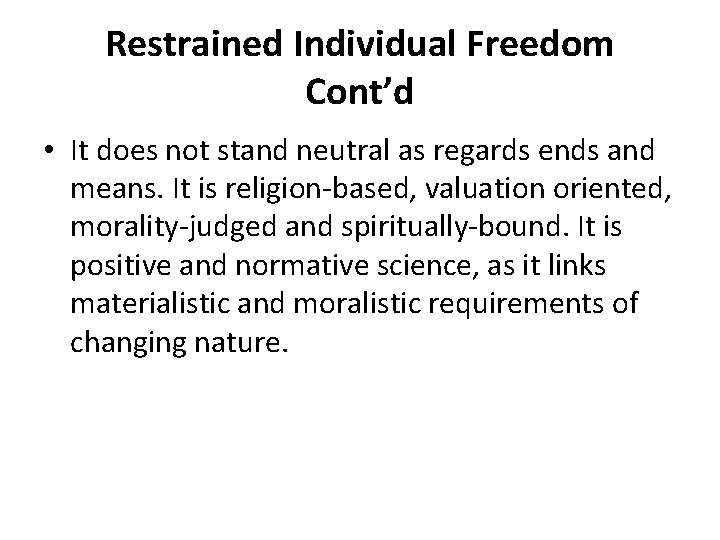 Restrained Individual Freedom Cont’d

• It does not stand neutral as regards ends and means. It is religion-based, valuation oriented, morality-judged and spiritually-bound. It is positive and normative science, as it links materialistic and moralistic requirements of changing nature.